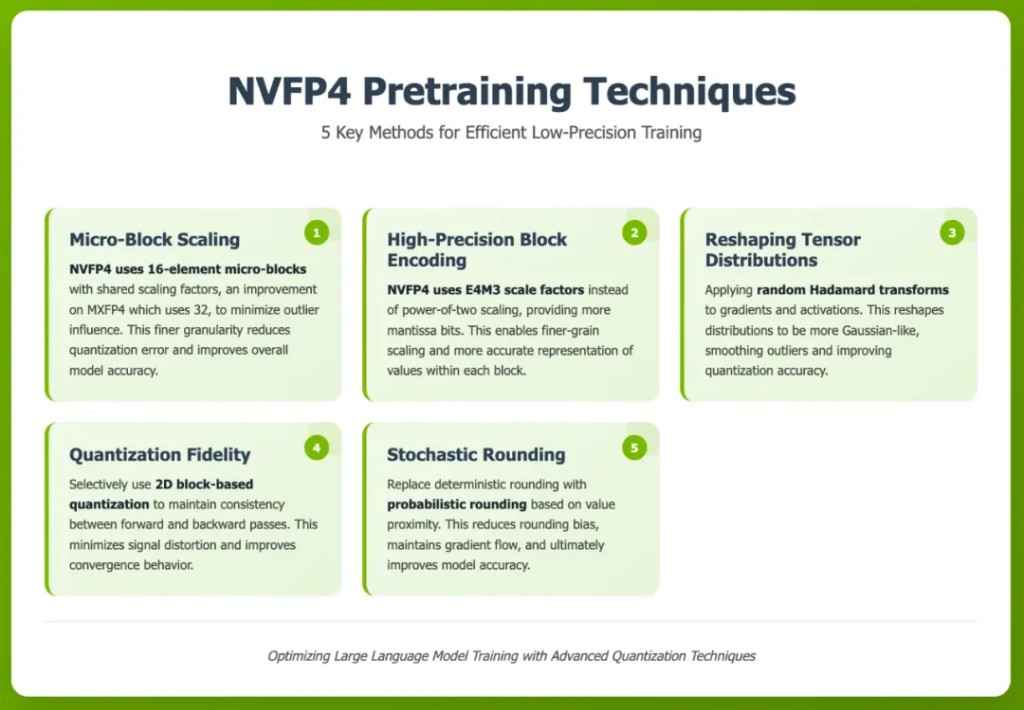 NVFP4 Pretraining Techniques

5 Key Methods for Efficient Low-Precision Training

Micro-Block Scaling

1

NVFP4 uses 16-element micro-blocks with shared scaling factors, an improvement on MXFP4 which uses 32, to minimize outlier influence. This finer granularity reduces quantization error and improves overall model accuracy.

High-Precision Block Encoding

2

NVFP4 uses E4M3 scale factors instead of power-of-two scaling, providing more mantissa bits. This enables finer-grain scaling and more accurate representation of values within each block.

Reshaping Tensor Distributions

3

Applying random Hadamard transforms to gradients and activations. This reshapes distributions to be more Gaussian-like, smoothing outliers and improving quantization accuracy.

Quantization Fidelity

4

Selectively use 2D block-based quantization to maintain consistency between forward and backward passes. This minimizes signal distortion and improves convergence behavior.

Stochastic Rounding

5

Replace deterministic rounding with probabilistic rounding based on value proximity. This reduces rounding bias, maintains gradient flow, and ultimately improves model accuracy.

Optimizing Large Language Model Training with Advanced Quantization Techniques